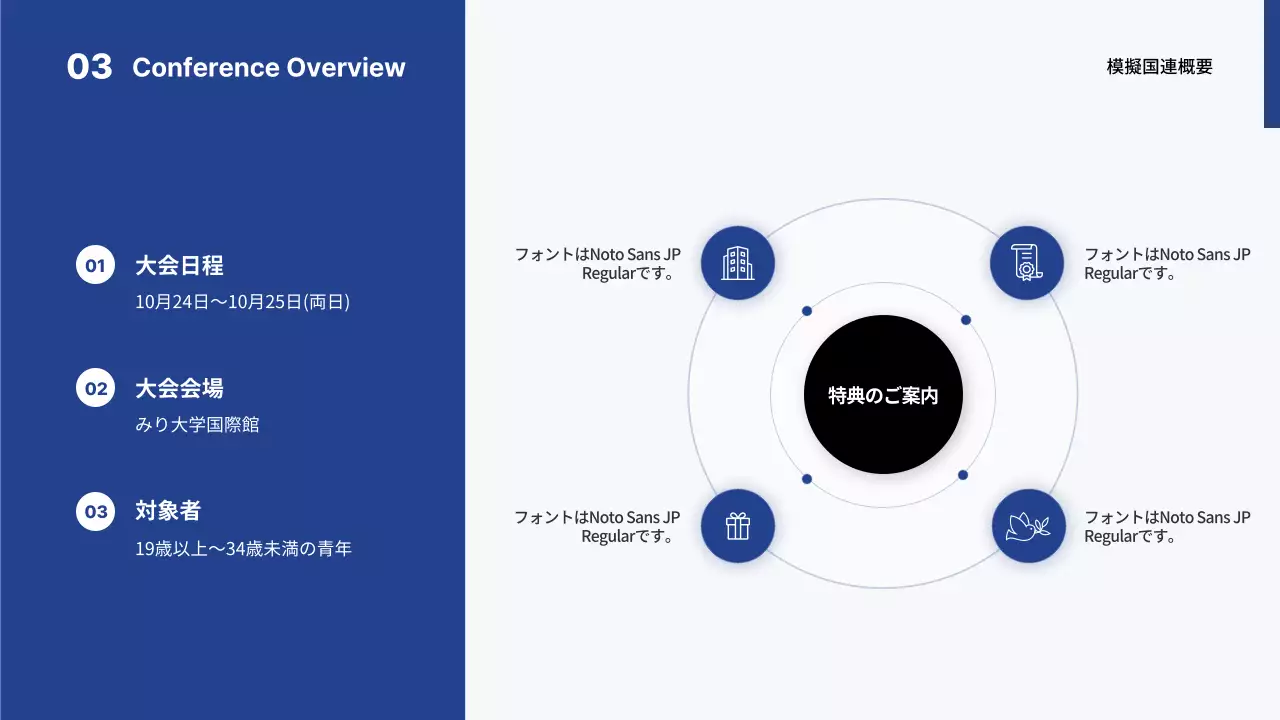 03 Conference Overview

模擬国連概要

01 大会日程
10月24日〜10月25日(両日)

02 大会会場
みり大学国際館

03 対象者
19歳以上〜34歳未満の青年

フォントはNoto Sans JP Regularです。

フォントはNoto Sans JP Regularです。

特典のご案内

フォントはNoto Sans JP Regularです。

フォントはNoto Sans JP Regularです。